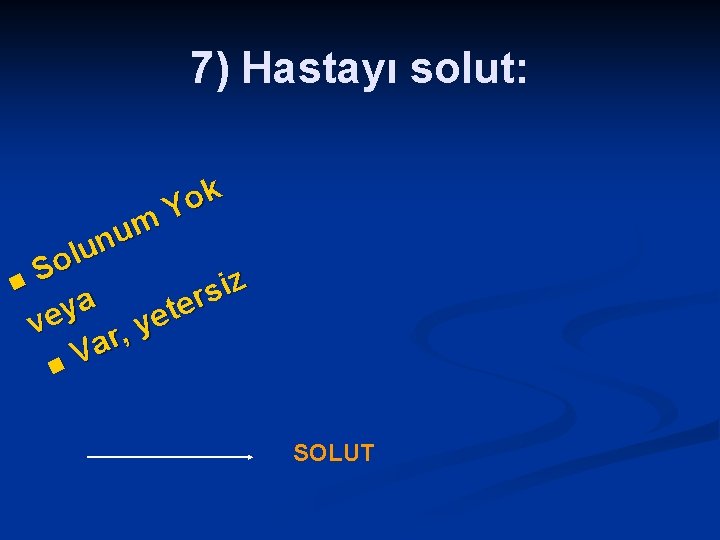 7) Hastayı solut:

Solunum Yok

veya

Var, yetersiz

SOLUT